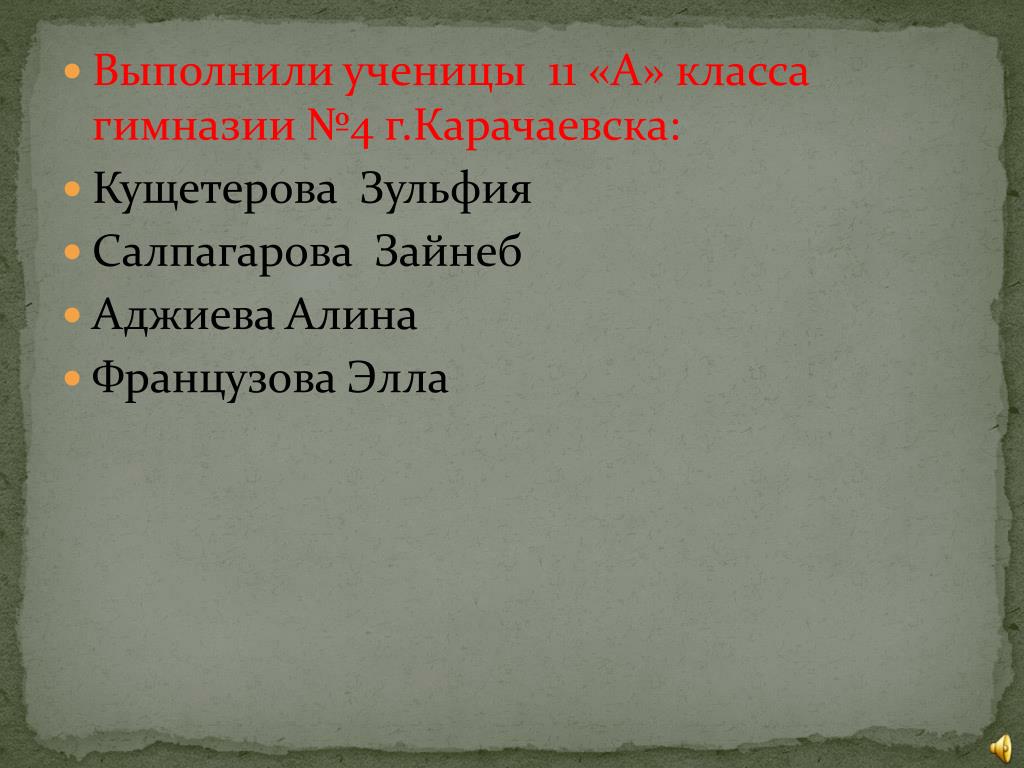 Выполнили ученицы 11 «А» класса гимназии №4 г.Карачаевска:

Кущетерова Зульфия

Салпагарова Зайнеб

Аджиева Алина

Французова Элла